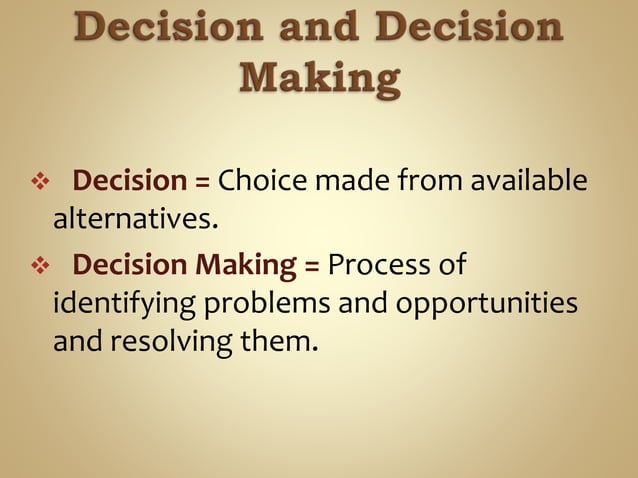 Decision and Decision Making

❖ Decision = Choice made from available alternatives.

❖ Decision Making = Process of identifying problems and opportunities and resolving them.